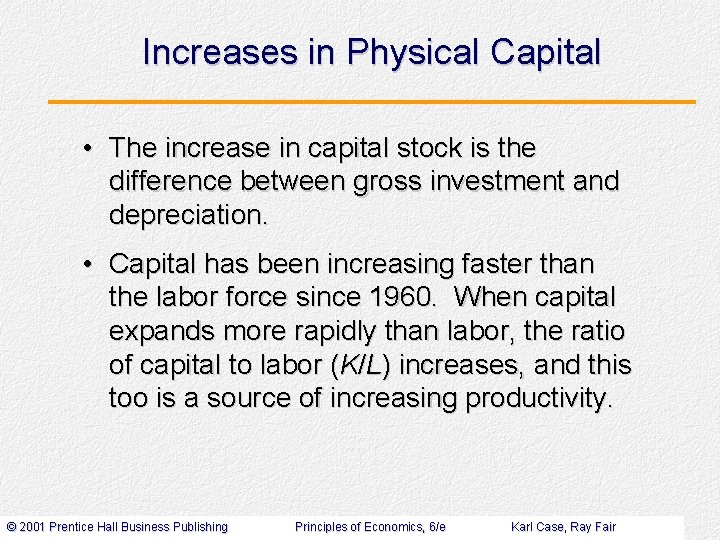 Increases in Physical Capital

• The increase in capital stock is the difference between gross investment and depreciation.

• Capital has been increasing faster than the labor force since 1960. When capital expands more rapidly than labor, the ratio of capital to labor ($K/L$) increases, and this too is a source of increasing productivity.

© 2001 Prentice Hall Business Publishing Principles of Economics, 6/e Karl Case, Ray Fair